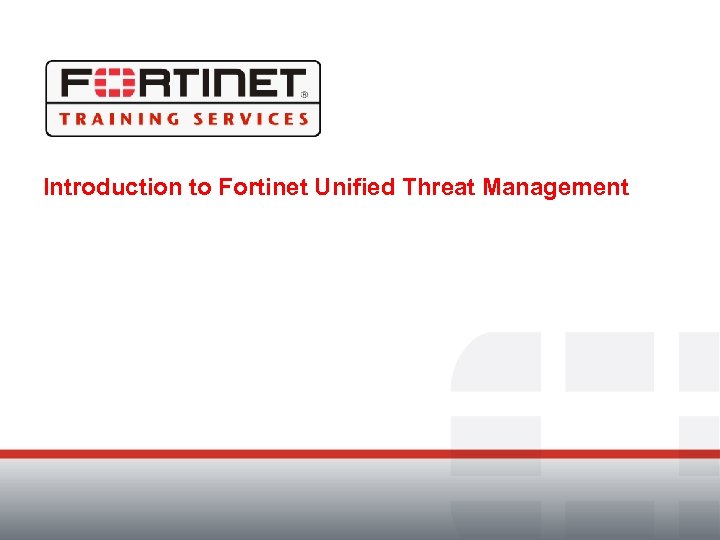 FORTINET®
TRAINING SERVICES

Introduction to Fortinet Unified Threat Management